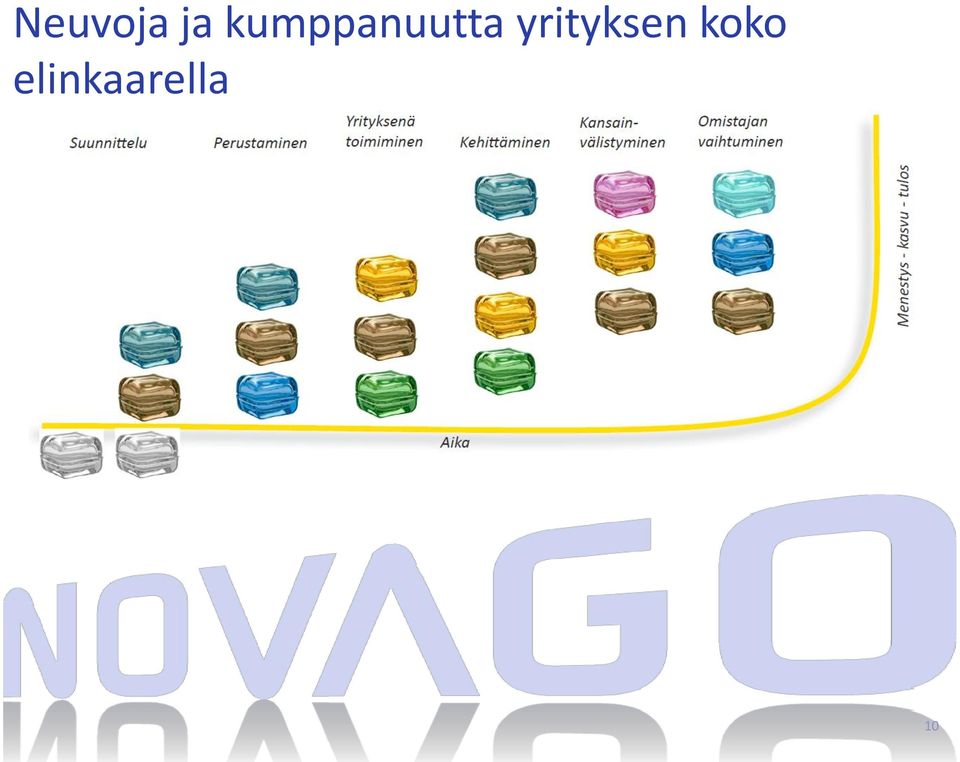 Neuvoja ja kumppanuutta yrityksen koko elinkaarella

Suunnittelu

Perustaminen

Yrityksenä toimiminen

Kehittäminen

Kansainvälistyminen

Omistajan vaihtuminen

Menestys - kasvu - tulos

Aika

NOVAGO

10